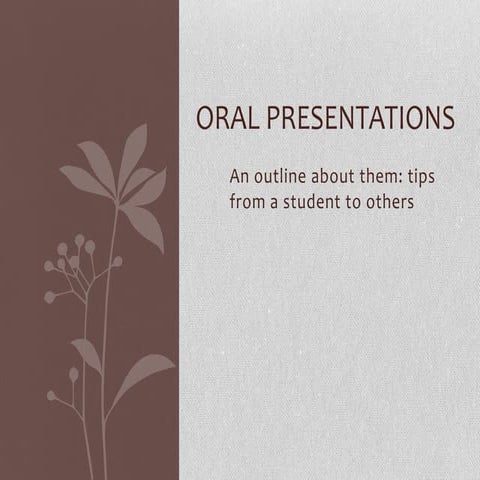 ORAL PRESENTATIONS

An outline about them: tips from a student to others